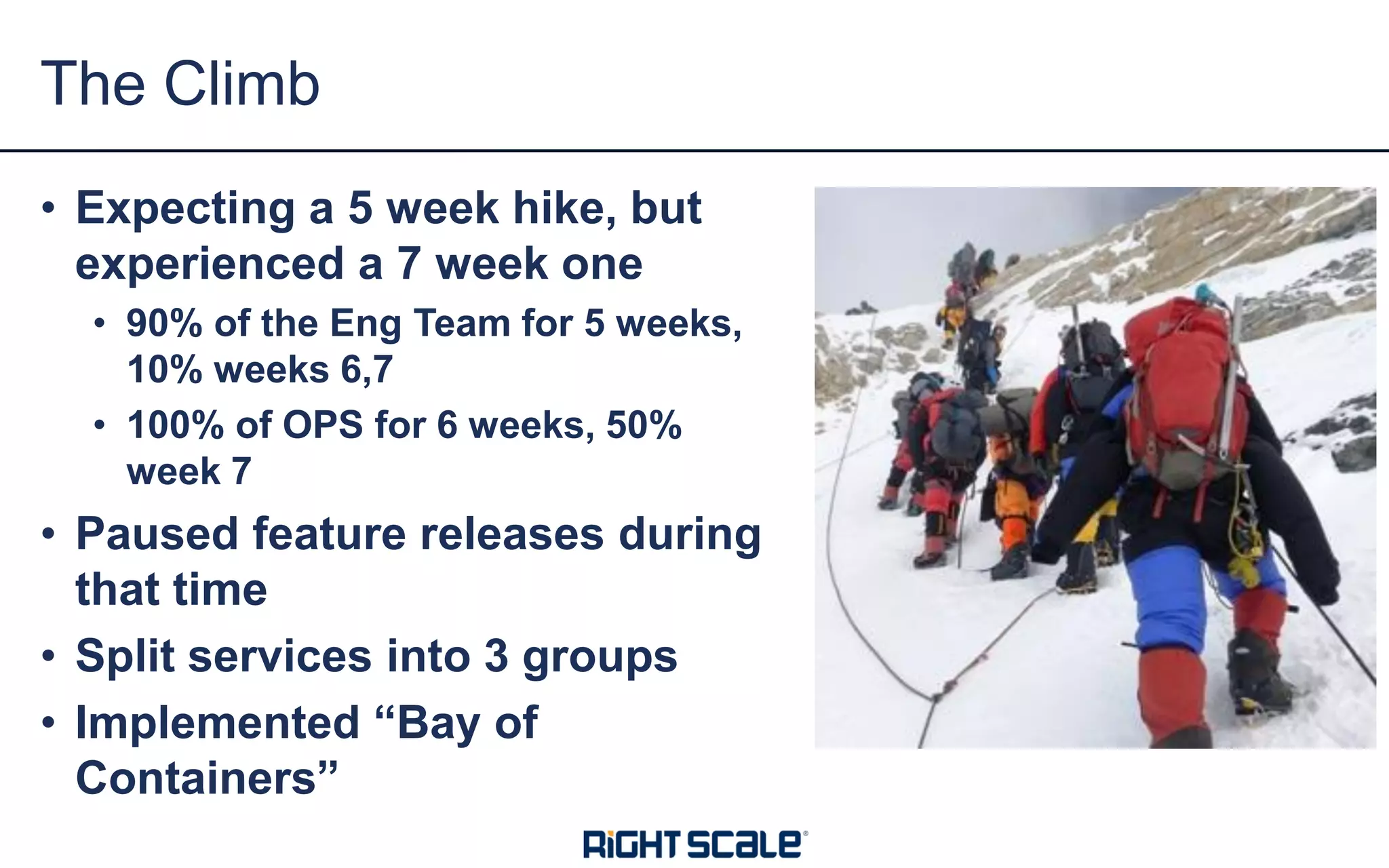 The Climb

• Expecting a 5 week hike, but experienced a 7 week one
  • 90% of the Eng Team for 5 weeks, 10% weeks 6,7
  • 100% of OPS for 6 weeks, 50% week 7
• Paused feature releases during that time
• Split services into 3 groups
• Implemented “Bay of Containers”

RIGHTSCALE®